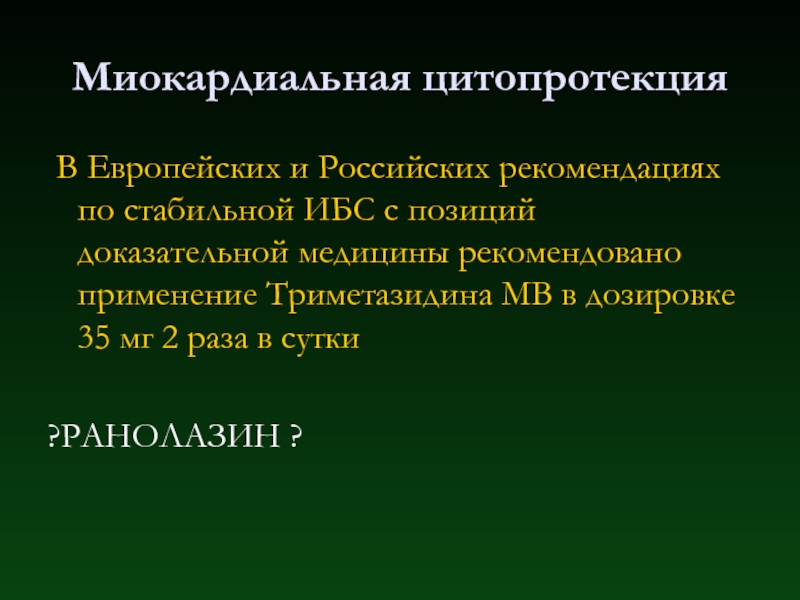 Миокардиальная цитопротекция

В Европейских и Российских рекомендациях по стабильной ИБС с позиций доказательной медицины рекомендовано применение Триметазидина МВ в дозировке 35 мг 2 раза в сутки

?РАНОЛАЗИН ?